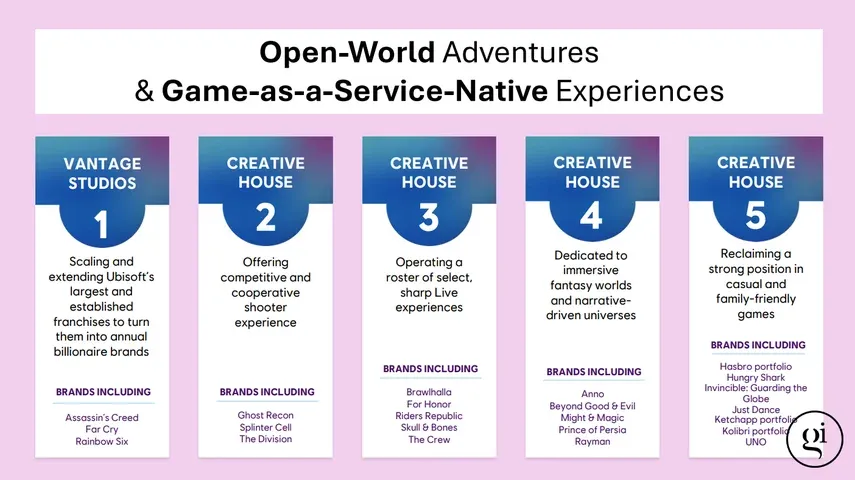 Open-World Adventures
& Game-as-a-Service-Native Experiences

VANTAGE STUDIOS
1
Scaling and extending Ubisoft's largest and established franchises to turn them into annual billionaire brands
BRANDS INCLUDING
Assassin's Creed
Far Cry
Rainbow Six

CREATIVE HOUSE
2
Offering competitive and cooperative shooter experience
BRANDS INCLUDING
Ghost Recon
Splinter Cell
The Division

CREATIVE HOUSE
3
Operating a roster of select, sharp Live experiences
BRANDS INCLUDING
Brawlhalla
For Honor
Riders Republic
Skull & Bones
The Crew

CREATIVE HOUSE
4
Dedicated to immersive fantasy worlds and narrative-driven universes
BRANDS INCLUDING
Anno
Beyond Good & Evil
Might & Magic
Prince of Persia
Rayman

CREATIVE HOUSE
5
Reclaiming a strong position in casual and family-friendly games
BRANDS INCLUDING
Hasbro portfolio
Hungry Shark
Invincible: Guarding the Globe
Just Dance
Ketchapp portfolio
Kolibri portfolio
UNO

gi